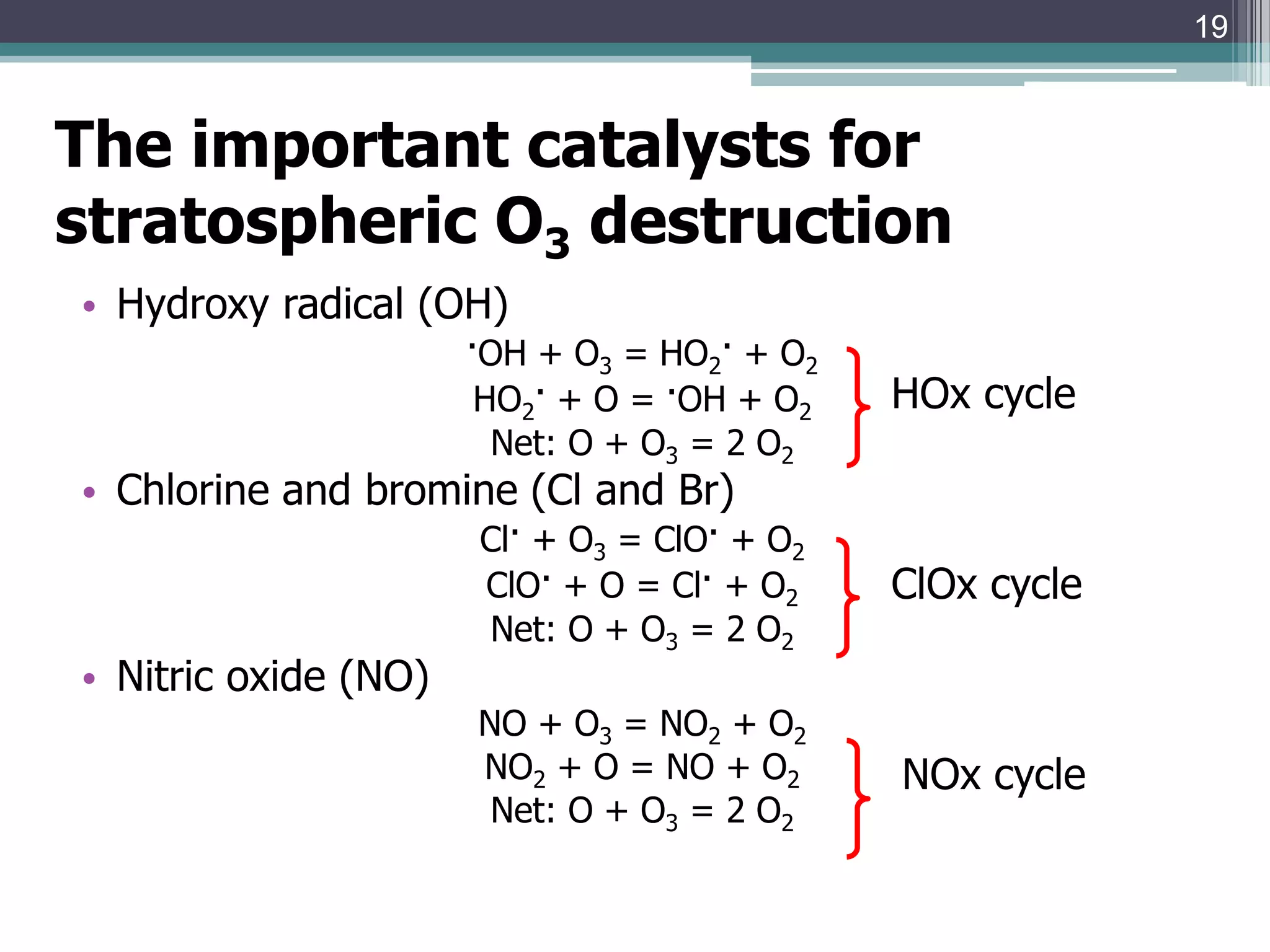 19

The important catalysts for stratospheric $O_3$ destruction

• Hydroxy radical (OH)

$^{\cdot}OH + O_3 = HO_2^{\cdot} + O_2$
$HO_2^{\cdot} + O = {}^{\cdot}OH + O_2$
Net: $O + O_3 = 2\ O_2$

HOx cycle

• Chlorine and bromine (Cl and Br)

$Cl^{\cdot} + O_3 = ClO^{\cdot} + O_2$
$ClO^{\cdot} + O = Cl^{\cdot} + O_2$
Net: $O + O_3 = 2\ O_2$

ClOx cycle

• Nitric oxide (NO)

$NO + O_3 = NO_2 + O_2$
$NO_2 + O = NO + O_2$
Net: $O + O_3 = 2\ O_2$

NOx cycle